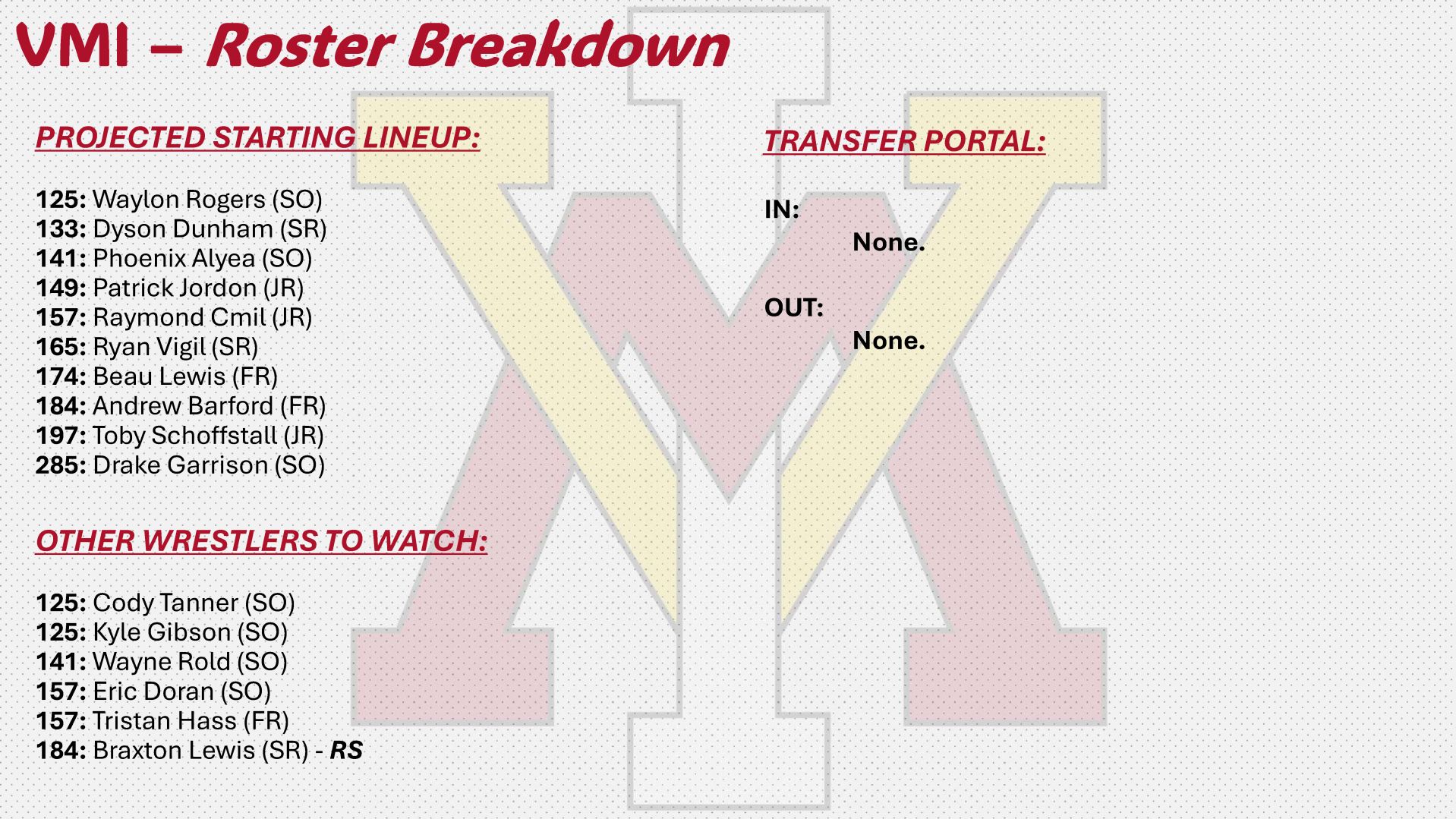 VMI – Roster Breakdown

PROJECTED STARTING LINEUP:

125: Waylon Rogers (SO)
133: Dyson Dunham (SR)
141: Phoenix Alyea (SO)
149: Patrick Jordon (JR)
157: Raymond Cmil (JR)
165: Ryan Vigil (SR)
174: Beau Lewis (FR)
184: Andrew Barford (FR)
197: Toby Schoffstall (JR)
285: Drake Garrison (SO)

OTHER WRESTLERS TO WATCH:

125: Cody Tanner (SO)
125: Kyle Gibson (SO)
141: Wayne Rold (SO)
157: Eric Doran (SO)
157: Tristan Hass (FR)
184: Braxton Lewis (SR) - RS

TRANSFER PORTAL:

IN:
None.

OUT:
None.